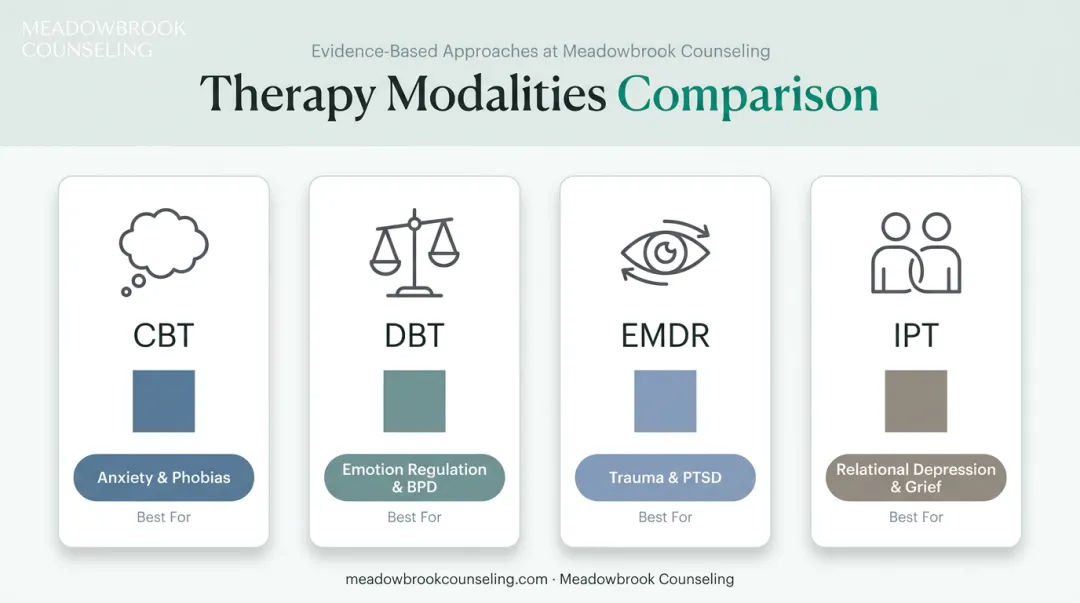 MEADOWBROOK COUNSELING

Evidence-Based Approaches at Meadowbrook Counseling

Therapy Modalities Comparison

CBT

Anxiety & Phobias

Best For

DBT

Emotion Regulation & BPD

Best For

EMDR

Trauma & PTSD

Best For

IPT

Relational Depression & Grief

Best For

meadowbrookcounseling.com · Meadowbrook Counseling